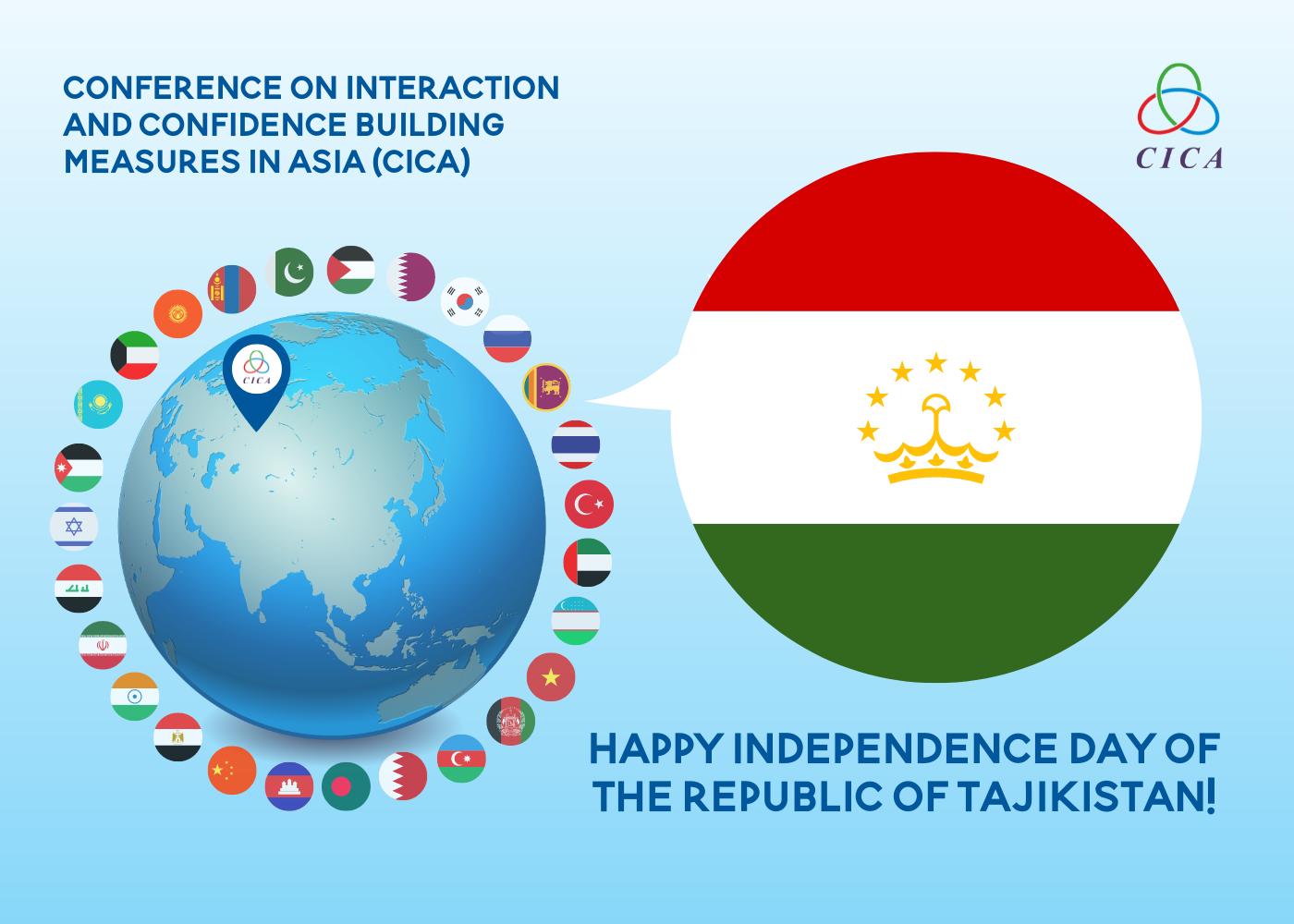 CONFERENCE ON INTERACTION AND CONFIDENCE BUILDING MEASURES IN ASIA (CICA)

CICA

CICA

HAPPY INDEPENDENCE DAY OF THE REPUBLIC OF TAJIKISTAN!